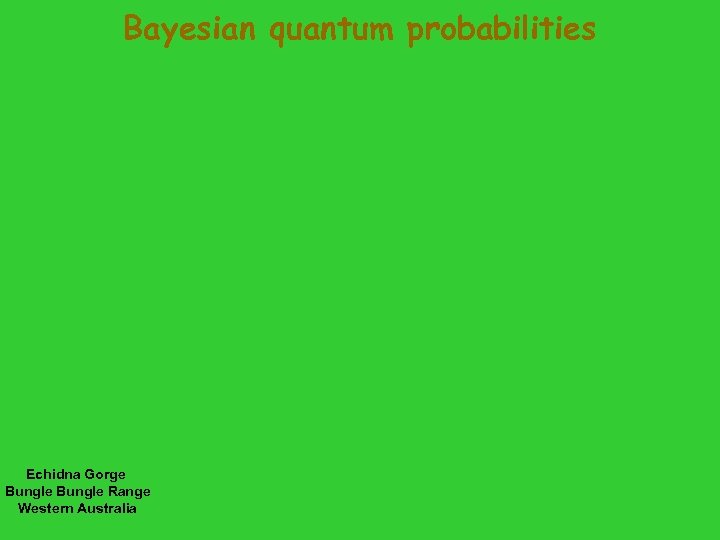 Bayesian quantum probabilities

Echidna Gorge
Bungle Bungle Range
Western Australia